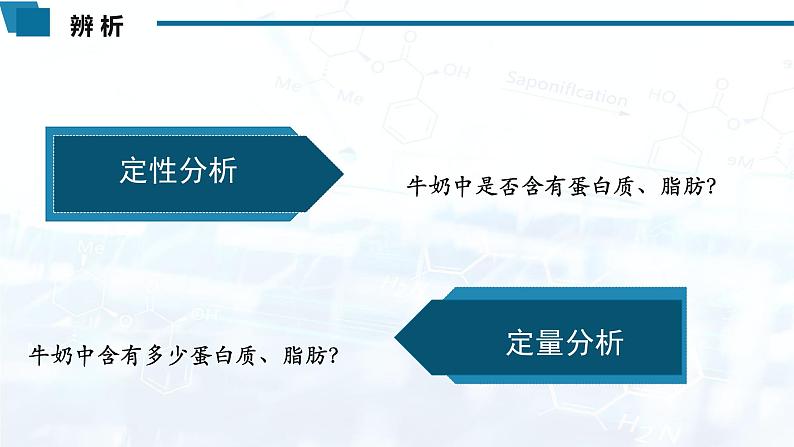 辨析

定性分析

牛奶中是否含有蛋白质、脂肪?

定量分析

牛奶中含有多少蛋白质、脂肪?